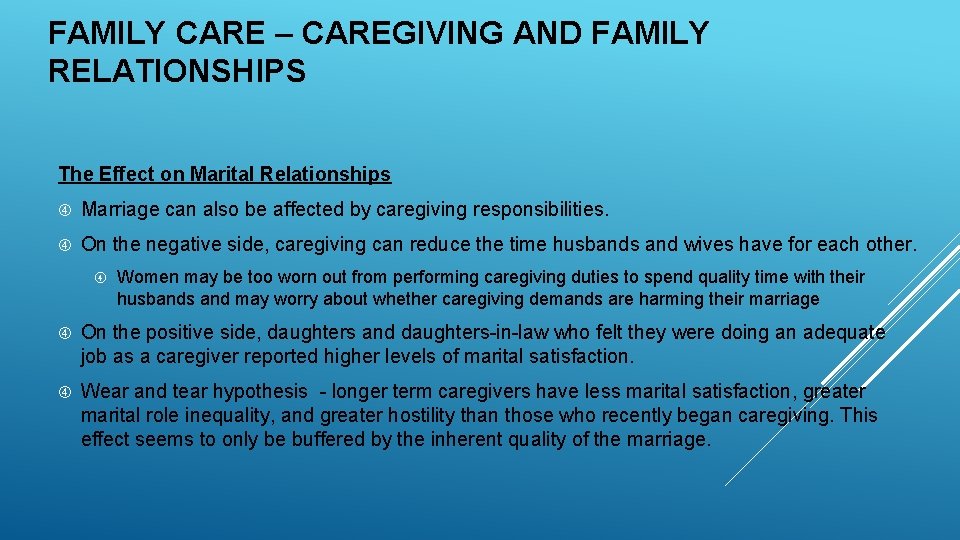 FAMILY CARE – CAREGIVING AND FAMILY RELATIONSHIPS

The Effect on Marital Relationships

Marriage can also be affected by caregiving responsibilities.

On the negative side, caregiving can reduce the time husbands and wives have for each other.

Women may be too worn out from performing caregiving duties to spend quality time with their husbands and may worry about whether caregiving demands are harming their marriage

On the positive side, daughters and daughters-in-law who felt they were doing an adequate job as a caregiver reported higher levels of marital satisfaction.

Wear and tear hypothesis - longer term caregivers have less marital satisfaction, greater marital role inequality, and greater hostility than those who recently began caregiving. This effect seems to only be buffered by the inherent quality of the marriage.